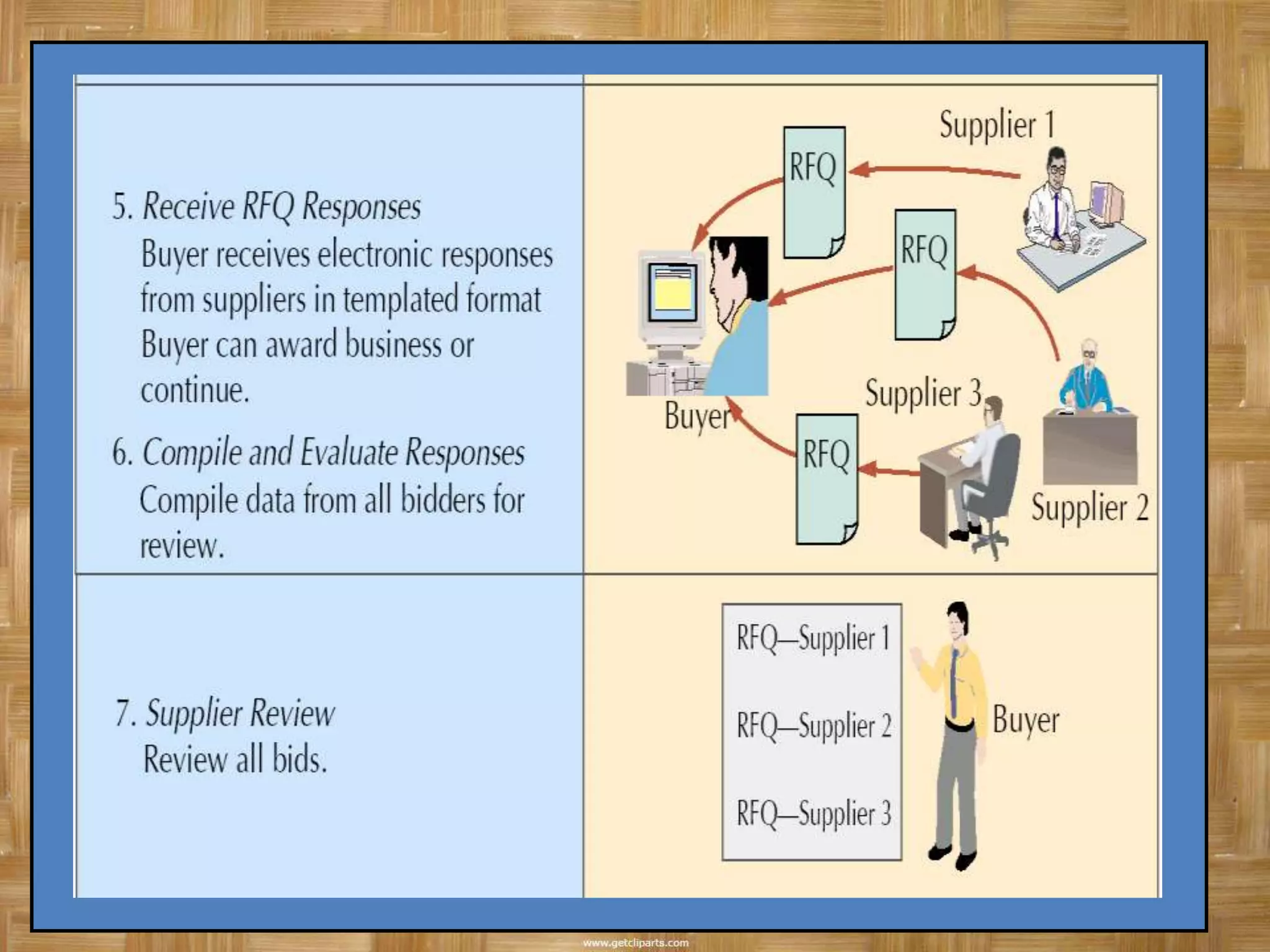 5. Receive RFQ Responses
Buyer receives electronic responses from suppliers in templated format Buyer can award business or continue.

6. Compile and Evaluate Responses
Compile data from all bidders for review.

Supplier 1
RFQ
RFQ
Buyer
Supplier 3
RFQ
Supplier 2

7. Supplier Review
Review all bids.

RFQ—Supplier 1
RFQ—Supplier 2
RFQ—Supplier 3
Buyer

www.getcliparts.com